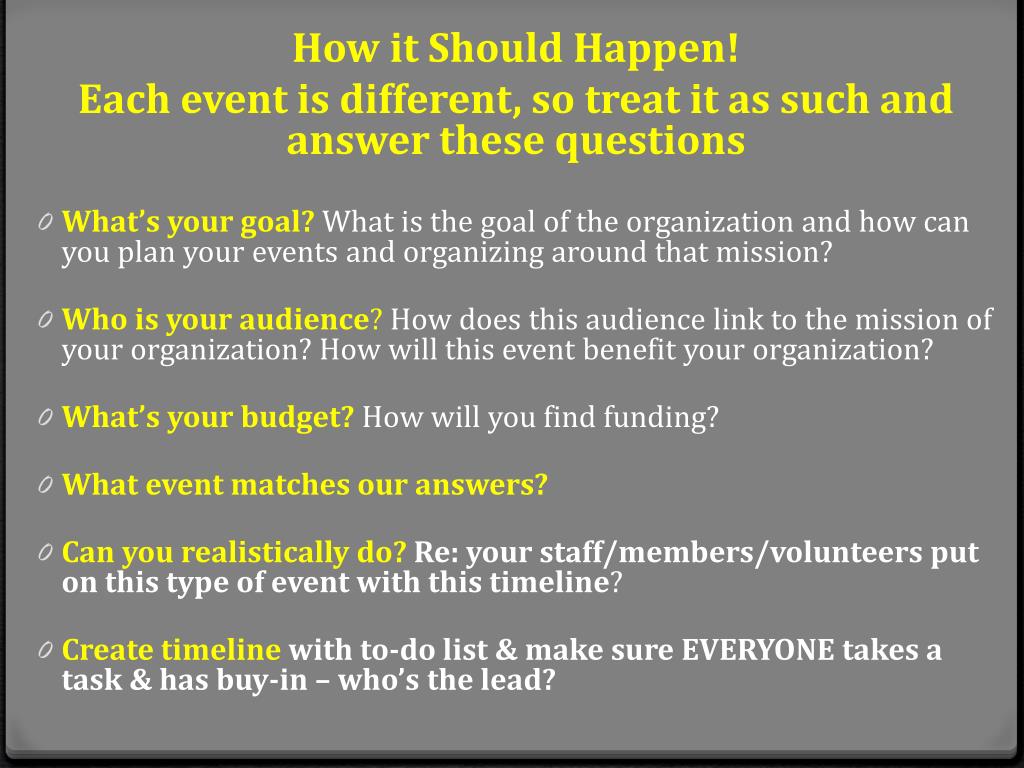 How it Should Happen!
Each event is different, so treat it as such and answer these questions

0 What's your goal? What is the goal of the organization and how can you plan your events and organizing around that mission?

0 Who is your audience? How does this audience link to the mission of your organization? How will this event benefit your organization?

0 What's your budget? How will you find funding?

0 What event matches our answers?

0 Can you realistically do? Re: your staff/members/volunteers put on this type of event with this timeline?

0 Create timeline with to-do list & make sure EVERYONE takes a task & has buy-in – who's the lead?